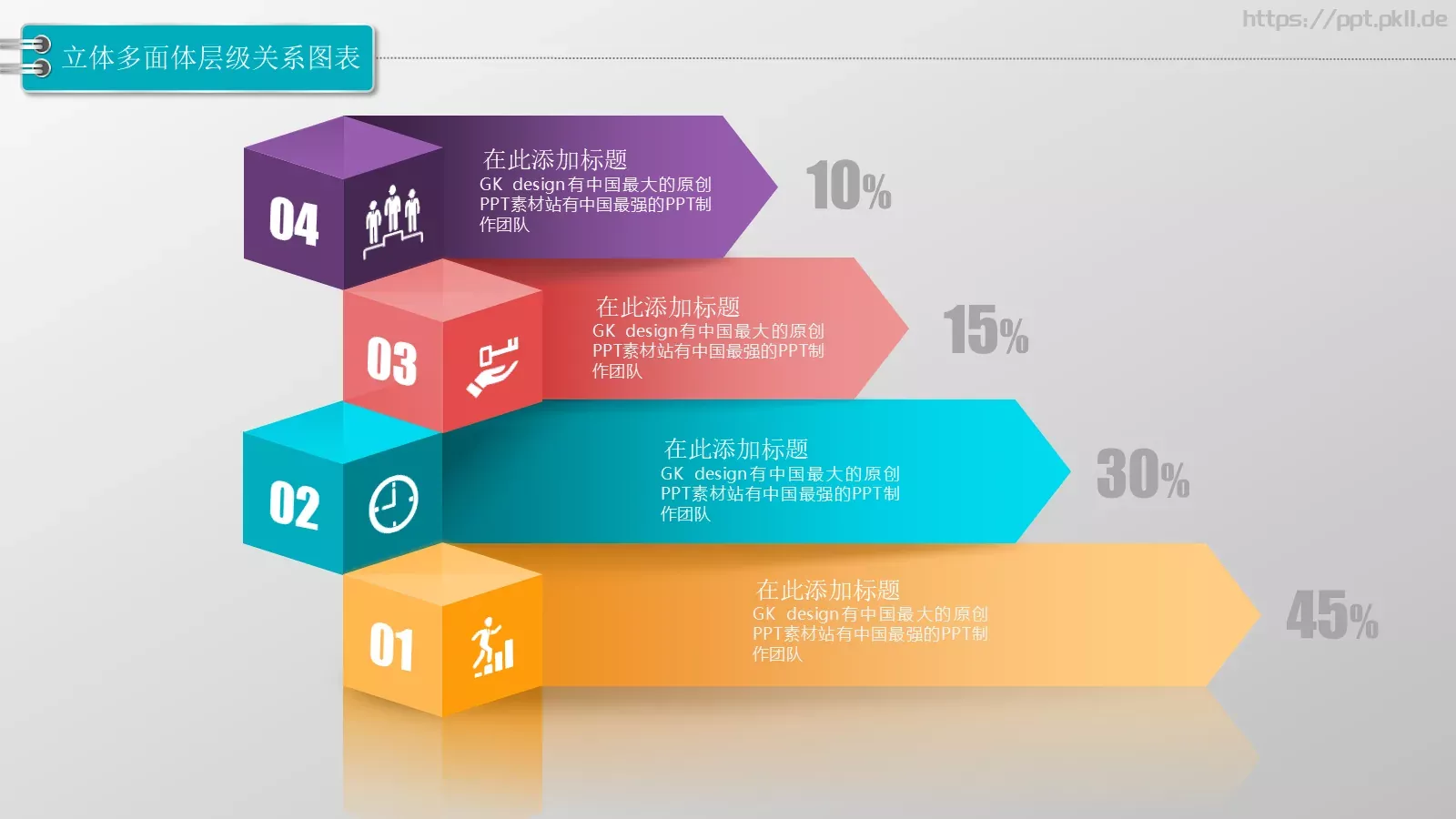 立体多面体层级关系图表

https://ppt.pkll.de

04

在此添加标题
GK design有中国最大的原创PPT素材站有中国最强的PPT制作团队

10%

03

在此添加标题
GK design有中国最大的原创PPT素材站有中国最强的PPT制作团队

15%

02

在此添加标题
GK design有中国最大的原创PPT素材站有中国最强的PPT制作团队

30%

01

在此添加标题
GK design有中国最大的原创PPT素材站有中国最强的PPT制作团队

45%